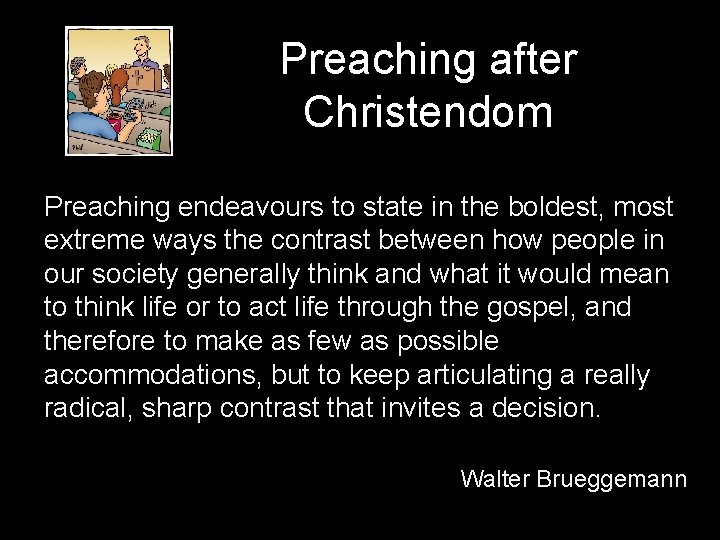 Preaching after Christendom

Preaching endeavours to state in the boldest, most extreme ways the contrast between how people in our society generally think and what it would mean to think life or to act life through the gospel, and therefore to make as few as possible accommodations, but to keep articulating a really radical, sharp contrast that invites a decision.

Walter Brueggemann